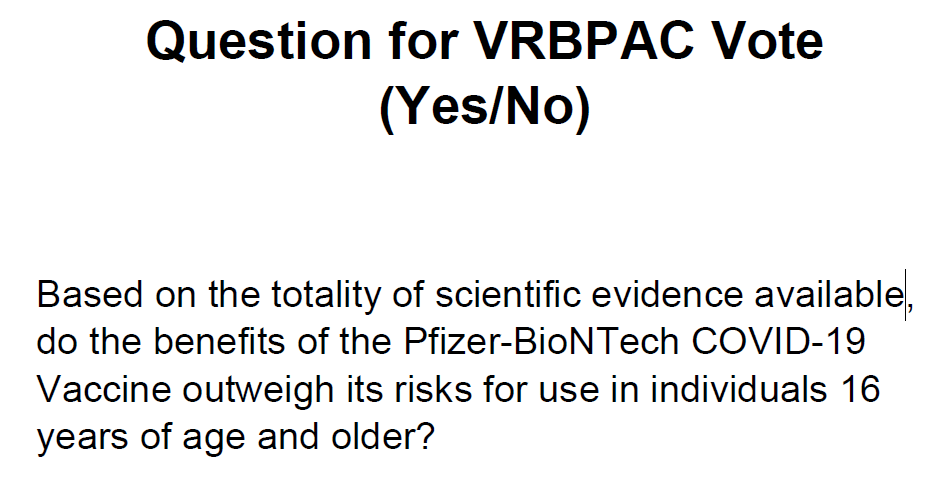 Question for VRBPAC Vote (Yes/No)

Based on the totality of scientific evidence available, do the benefits of the Pfizer-BioNTech COVID-19 Vaccine outweigh its risks for use in individuals 16 years of age and older?